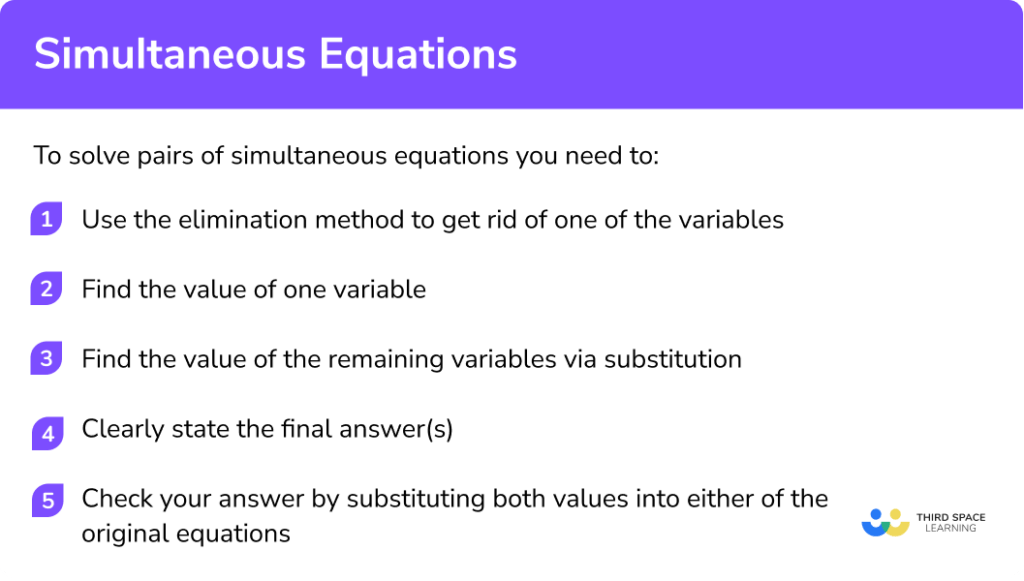 Simultaneous Equations

To solve pairs of simultaneous equations you need to:

1 Use the elimination method to get rid of one of the variables

2 Find the value of one variable

3 Find the value of the remaining variables via substitution

4 Clearly state the final answer(s)

5 Check your answer by substituting both values into either of the original equations

THIRD SPACE LEARNING